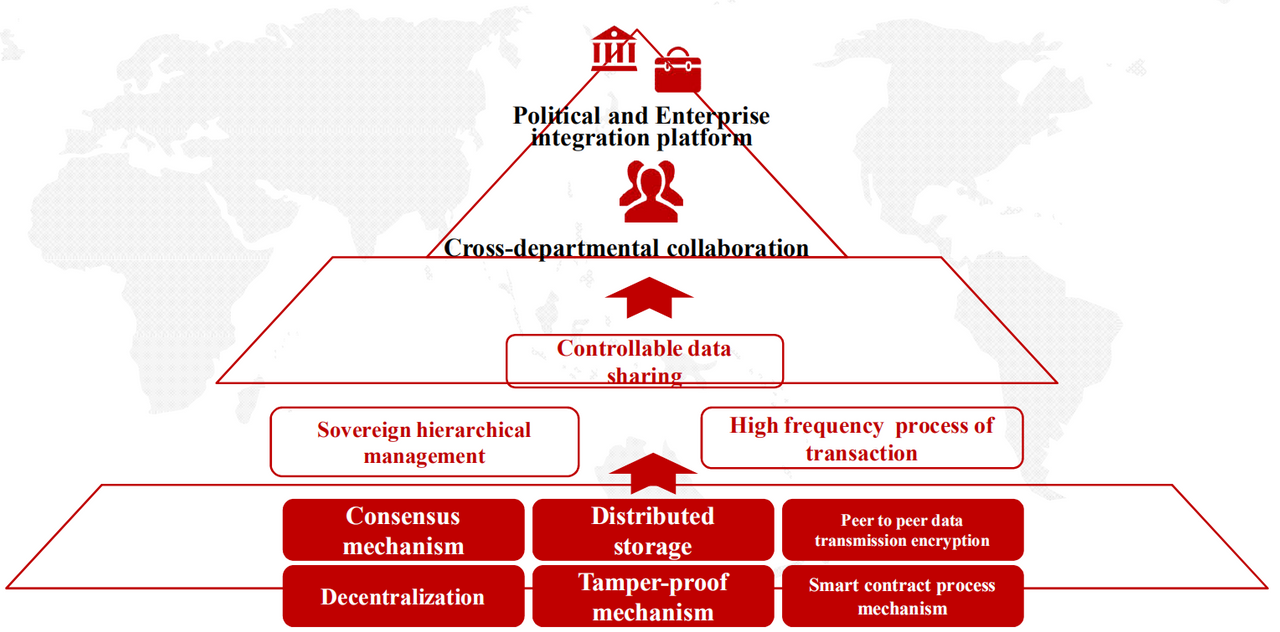 Political and Enterprise integration platform

Cross-departmental collaboration

Controllable data sharing

Sovereign hierarchical management

High frequency process of transaction

Consensus mechanism

Distributed storage

Peer to peer data transmission encryption

Decentralization

Tamper-proof mechanism

Smart contract process mechanism